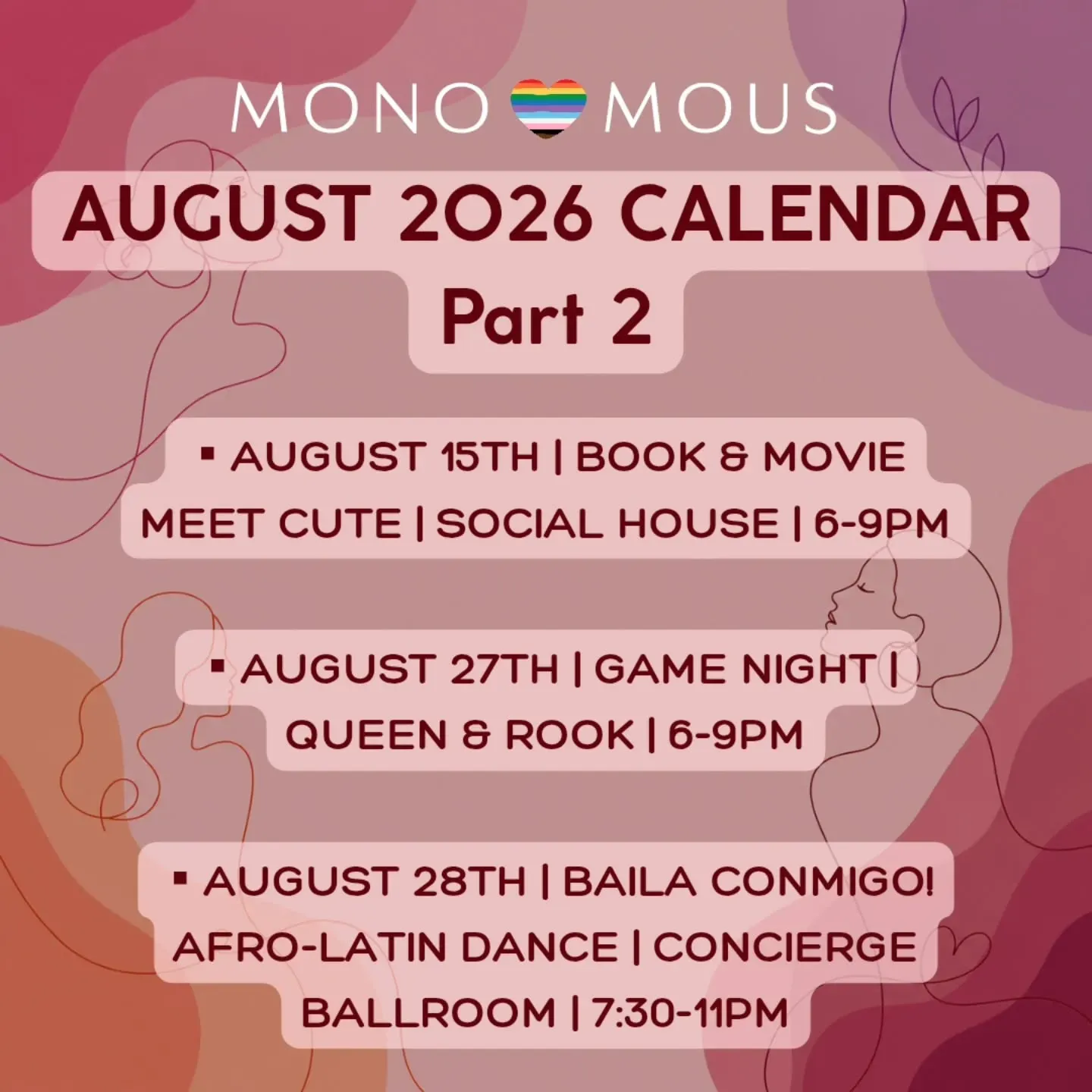 MONO MOUS

AUGUST 2026 CALENDAR
Part 2

▪ AUGUST 15TH | BOOK & MOVIE MEET CUTE | SOCIAL HOUSE | 6-9PM

▪ AUGUST 27TH | GAME NIGHT | QUEEN & ROOK | 6-9PM

▪ AUGUST 28TH | BAILA CONMIGO! AFRO-LATIN DANCE | CONCIERGE BALLROOM | 7:30-11PM